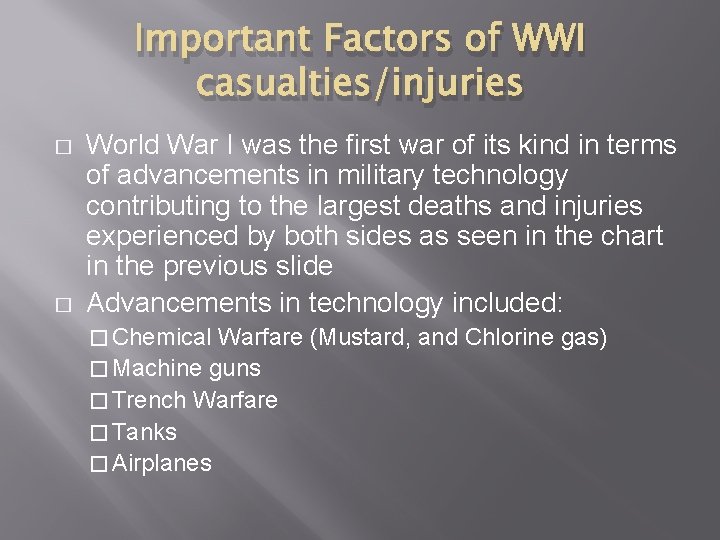 Important Factors of WWI casualties/injuries

□ World War I was the first war of its kind in terms of advancements in military technology contributing to the largest deaths and injuries experienced by both sides as seen in the chart in the previous slide

□ Advancements in technology included:
□ Chemical Warfare (Mustard, and Chlorine gas)
□ Machine guns
□ Trench Warfare
□ Tanks
□ Airplanes